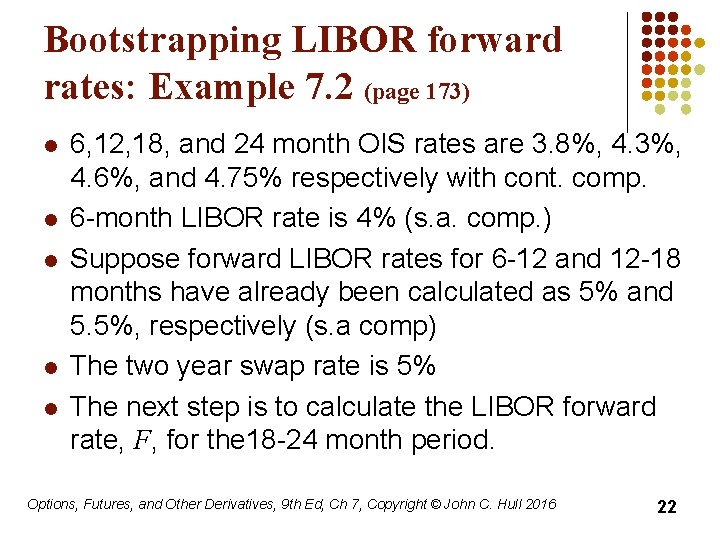 Bootstrapping LIBOR forward rates: Example 7.2 (page 173)

- 6,12,18, and 24 month OIS rates are 3.8%, 4.3%, 4.6%, and 4.75% respectively with cont. comp.
- 6-month LIBOR rate is 4% (s.a. comp.)
- Suppose forward LIBOR rates for 6-12 and 12-18 months have already been calculated as 5% and 5.5%, respectively (s.a comp)
- The two year swap rate is 5%
- The next step is to calculate the LIBOR forward rate, $F$, for the18-24 month period.

Options, Futures, and Other Derivatives, 9th Ed, Ch 7, Copyright © John C. Hull 2016

22